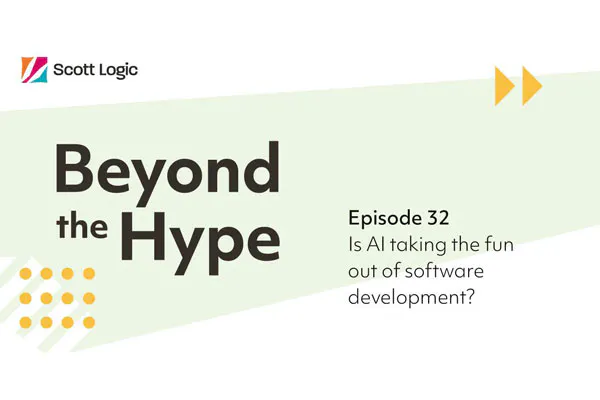 Scott Logic

Beyond the Hype

Episode 32
Is AI taking the fun out of software development?